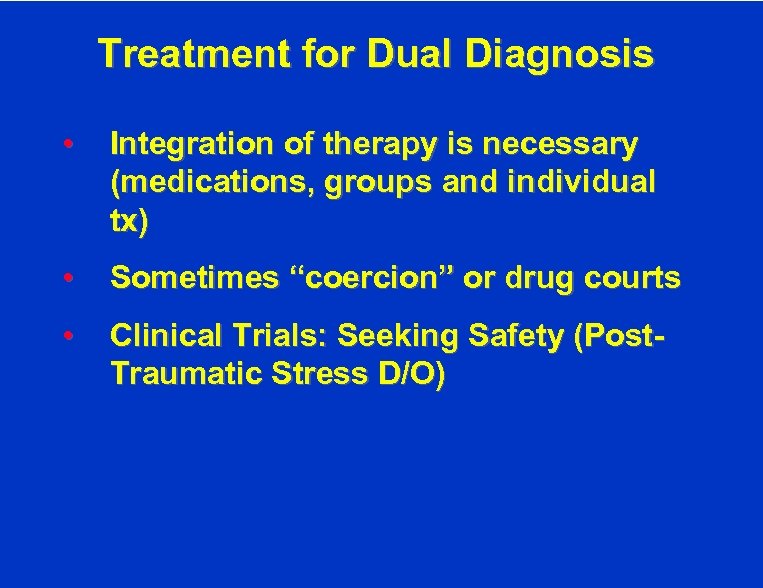 Treatment for Dual Diagnosis

• Integration of therapy is necessary (medications, groups and individual tx)

• Sometimes “coercion” or drug courts

• Clinical Trials: Seeking Safety (Post-Traumatic Stress D/O)